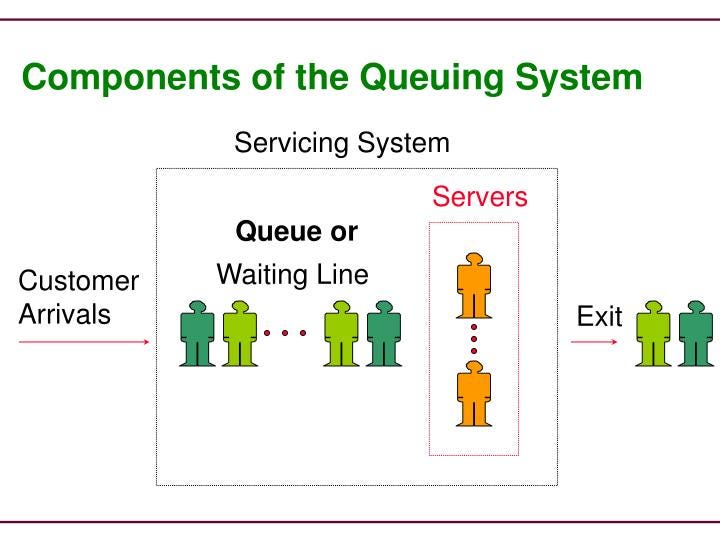 Components of the Queuing System

Servicing System

Servers

Queue or

Waiting Line

Customer Arrivals

Exit